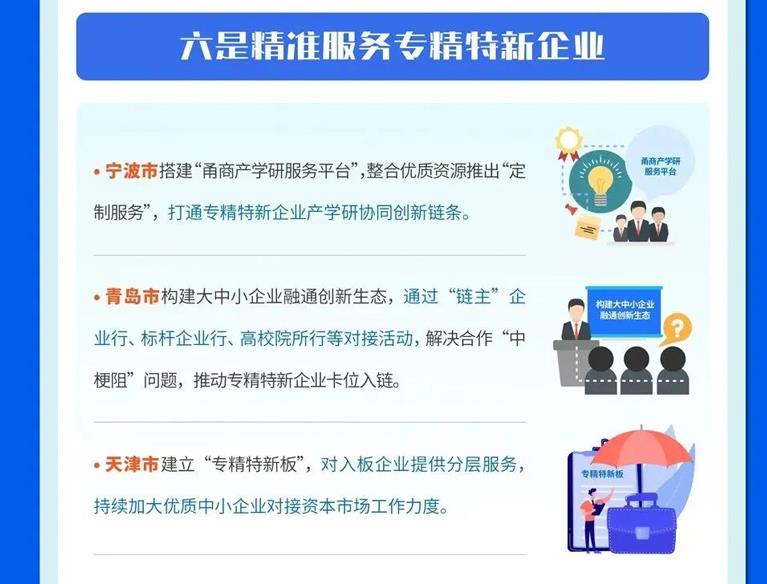 六是精准服务专精特新企业

• 宁波市搭建“甬商产学研服务平台”，整合优质资源推出“定制服务”，打通专精特新企业产学研协同创新链条。

甬商产学研服务平台

• 青岛市构建大中小企业融通创新生态，通过“链主”企业行、标杆企业行、高校院所行等对接活动，解决合作“中梗阻”问题，推动专精特新企业卡位入链。

构建大中小企业融通创新生态

• 天津市建立“专精特新板”，对入板企业提供分层服务，持续加大优质中小企业对接资本市场工作力度。

专精特新板